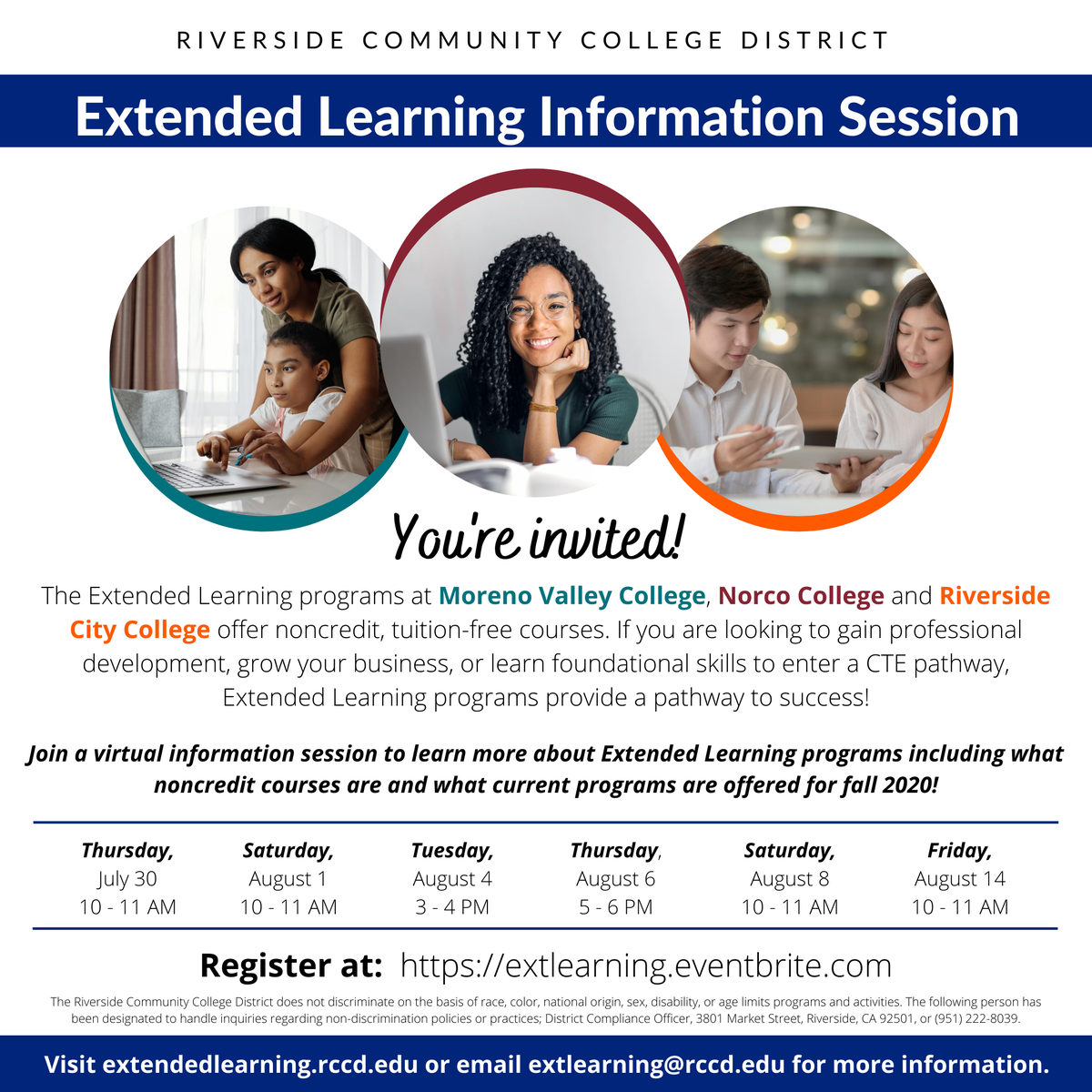 RIVERSIDE COMMUNITY COLLEGE DISTRICT

Extended Learning Information Session

You're invited!

The Extended Learning programs at Moreno Valley College, Norco College and Riverside City College offer noncredit, tuition-free courses. If you are looking to gain professional development, grow your business, or learn foundational skills to enter a CTE pathway, Extended Learning programs provide a pathway to success!

Join a virtual information session to learn more about Extended Learning programs including what noncredit courses are and what current programs are offered for fall 2020!

| Thursday, | Saturday, | Tuesday, | Thursday, | Saturday, | Friday, |
|---|---|---|---|---|---|
| July 30 | August 1 | August 4 | August 6 | August 8 | August 14 |
| 10 - 11 AM | 10 - 11 AM | 3 - 4 PM | 5 - 6 PM | 10 - 11 AM | 10 - 11 AM |

Register at: https://extlearning.eventbrite.com

The Riverside Community College District does not discriminate on the basis of race, color, national origin, sex, disability, or age limits programs and activities. The following person has been designated to handle inquiries regarding non-discrimination policies or practices; District Compliance Officer, 3801 Market Street, Riverside, CA 92501, or (951) 222-8039.

Visit extendedlearning.rccd.edu or email extlearning@rccd.edu for more information.